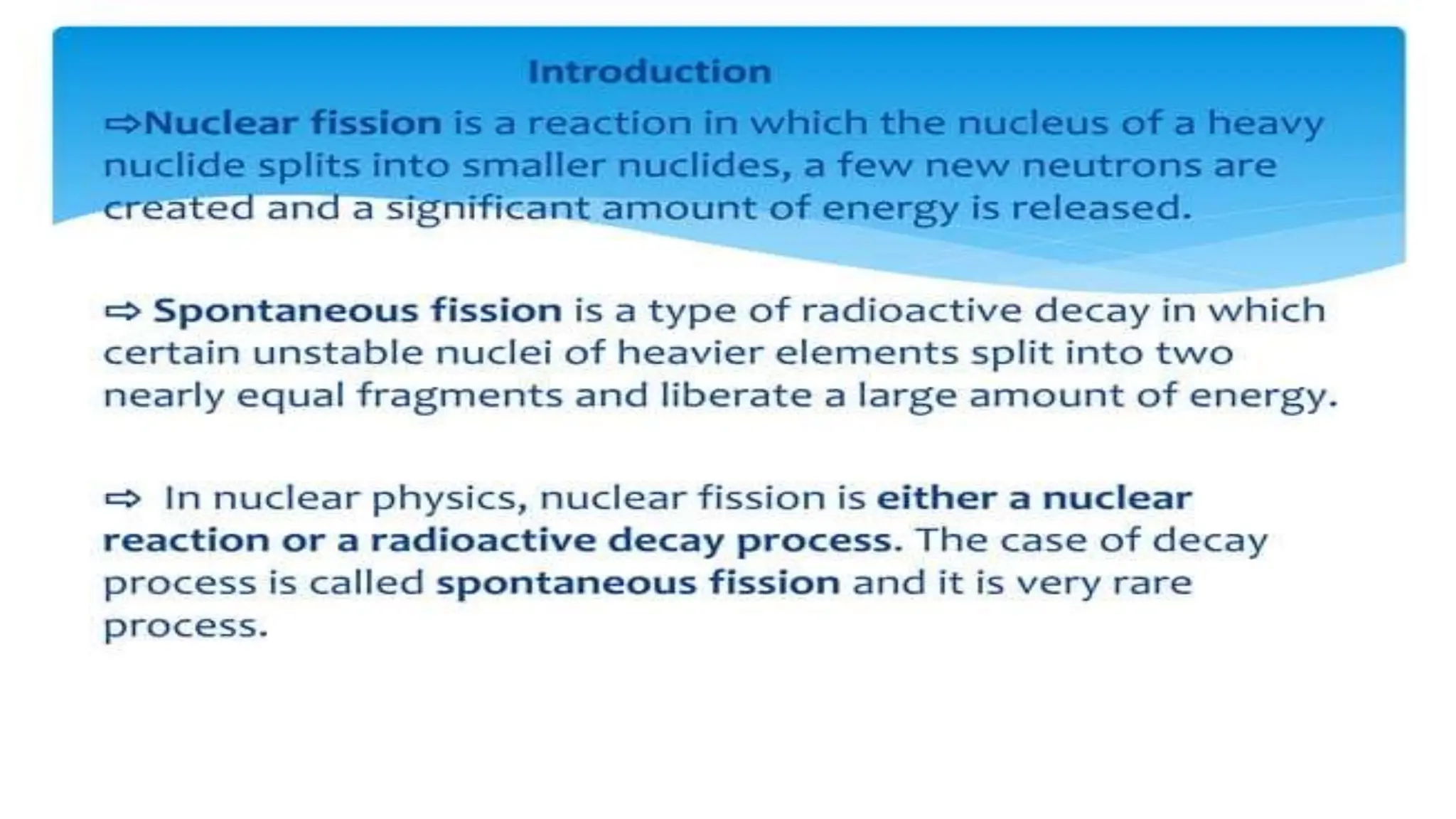 Introduction

⇨Nuclear fission is a reaction in which the nucleus of a heavy nuclide splits into smaller nuclides, a few new neutrons are created and a significant amount of energy is released.

⇨ Spontaneous fission is a type of radioactive decay in which certain unstable nuclei of heavier elements split into two nearly equal fragments and liberate a large amount of energy.

⇨ In nuclear physics, nuclear fission is either a nuclear reaction or a radioactive decay process. The case of decay process is called spontaneous fission and it is very rare process.